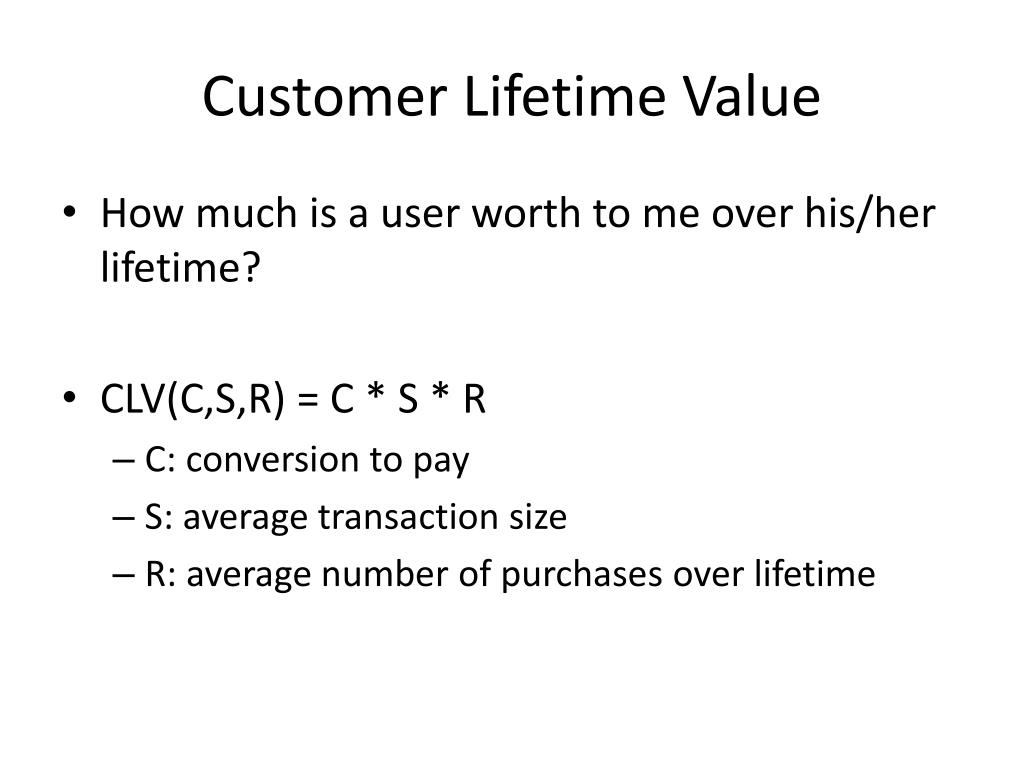 Customer Lifetime Value

• How much is a user worth to me over his/her lifetime?

• CLV(C,S,R) = C * S * R
– C: conversion to pay
– S: average transaction size
– R: average number of purchases over lifetime